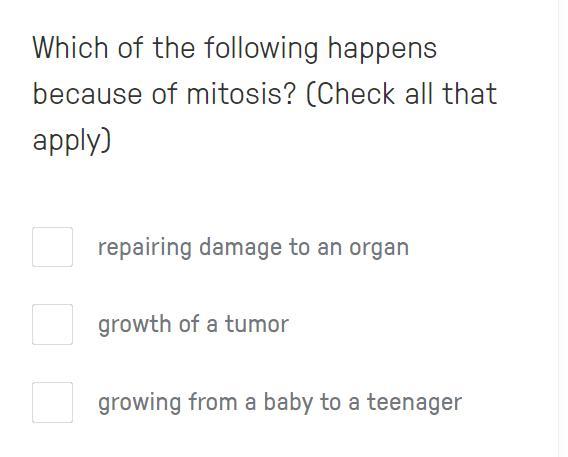 Which of the following happens because of mitosis? (Check all that apply)

repairing damage to an organ

growth of a tumor

growing from a baby to a teenager